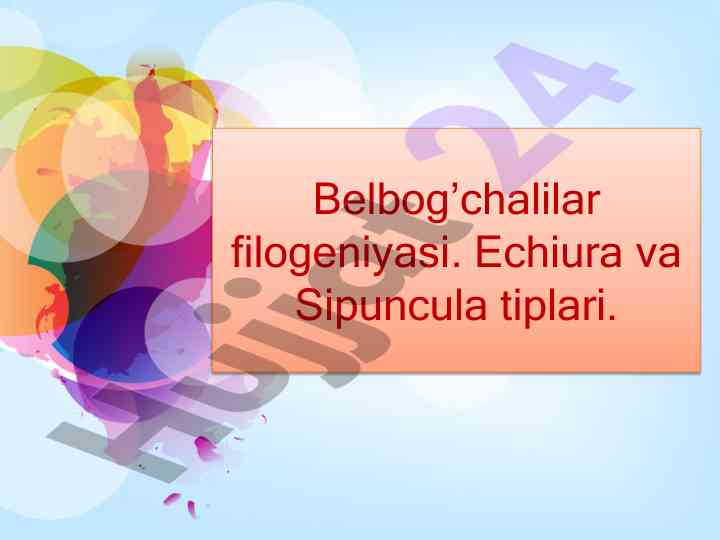 Belbog’chalilar filogeniyasi. Echiura va Sipuncula tiplari.

Hujjat24